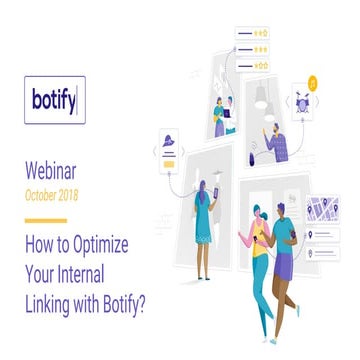 botify

Webinar
October 2018

How to Optimize Your Internal Linking with Botify?